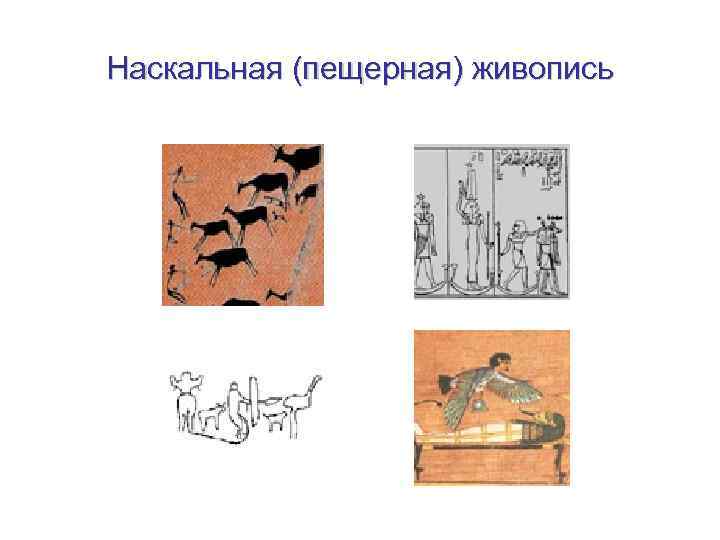 Наскальная (пещерная) живопись